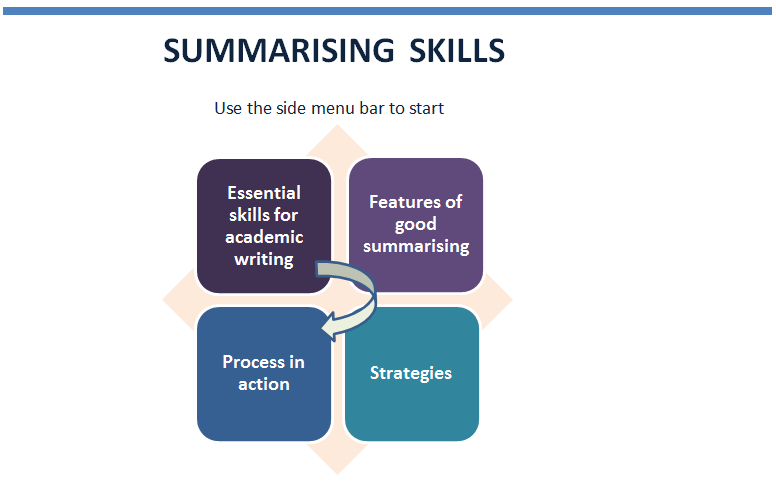 SUMMARISING SKILLS

Use the side menu bar to start

Essential skills for academic writing

Features of good summarising

Process in action

Strategies